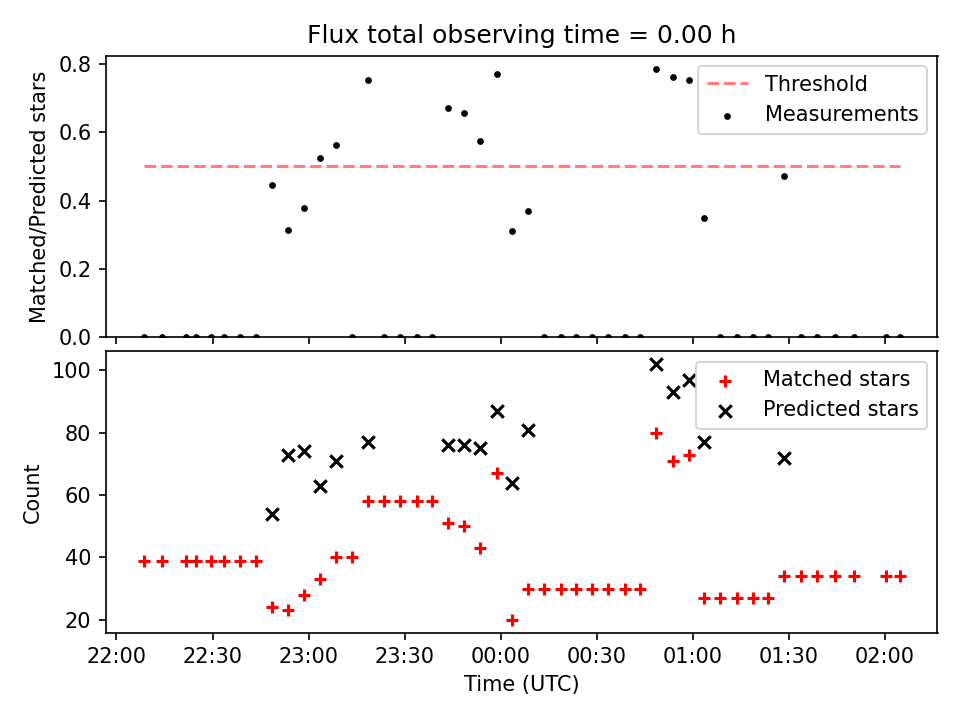 Flux total observing time = 0.00 h

Matched/Predicted stars

0.8
0.6
0.4
0.2
0.0

Threshold
Measurements

Count

100
80
60
40
20

Matched stars
Predicted stars

22:00 22:30 23:00 23:30 00:00 00:30 01:00 01:30 02:00

Time (UTC)